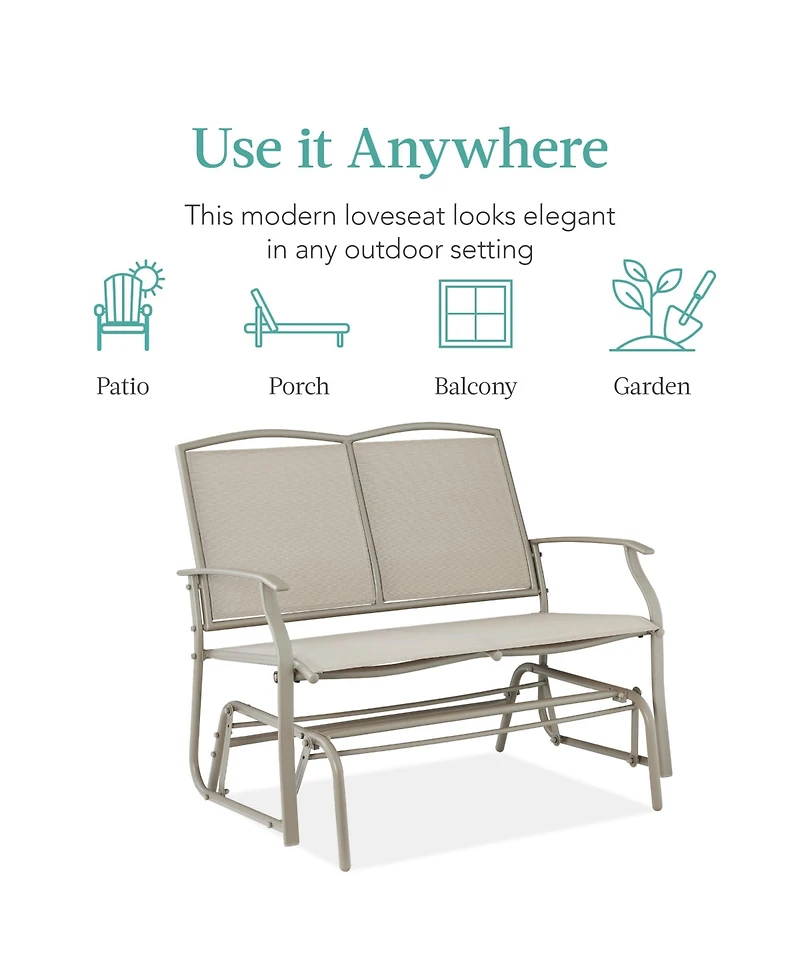 Use it Anywhere

This modern loveseat looks elegant in any outdoor setting

Patio

Porch

Balcony

Garden